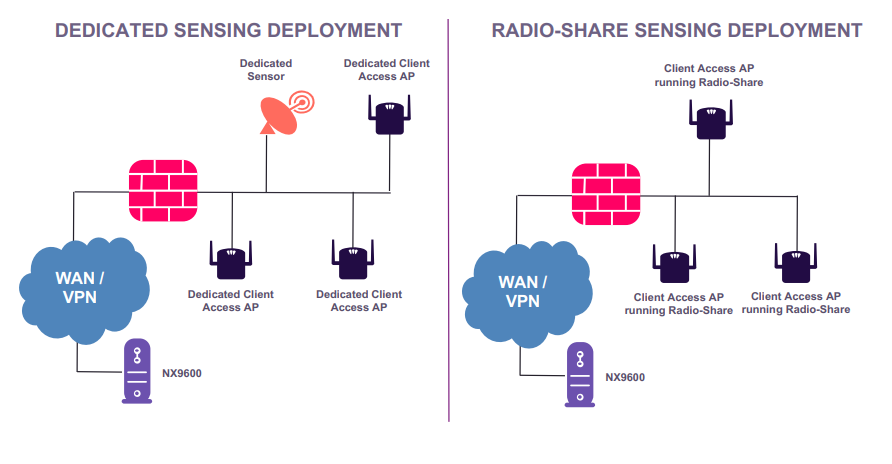 DEDICATED SENSING DEPLOYMENT

Dedicated Sensor

Dedicated Client Access AP

Dedicated Client Access AP

Dedicated Client Access AP

WAN / VPN

NX9600

RADIO-SHARE SENSING DEPLOYMENT

Client Access AP running Radio-Share

Client Access AP running Radio-Share

Client Access AP running Radio-Share

WAN / VPN

NX9600